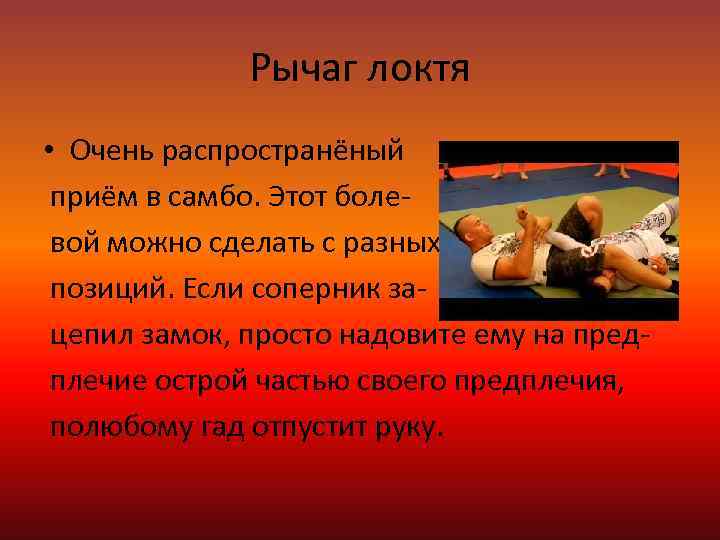 Рычаг локтя

• Очень распространёный приём в самбо. Этот болевой можно сделать с разных позиций. Если соперник зацепил замок, просто надовите ему на предплечие острой частью своего предплечия, полюбому гад отпустит руку.